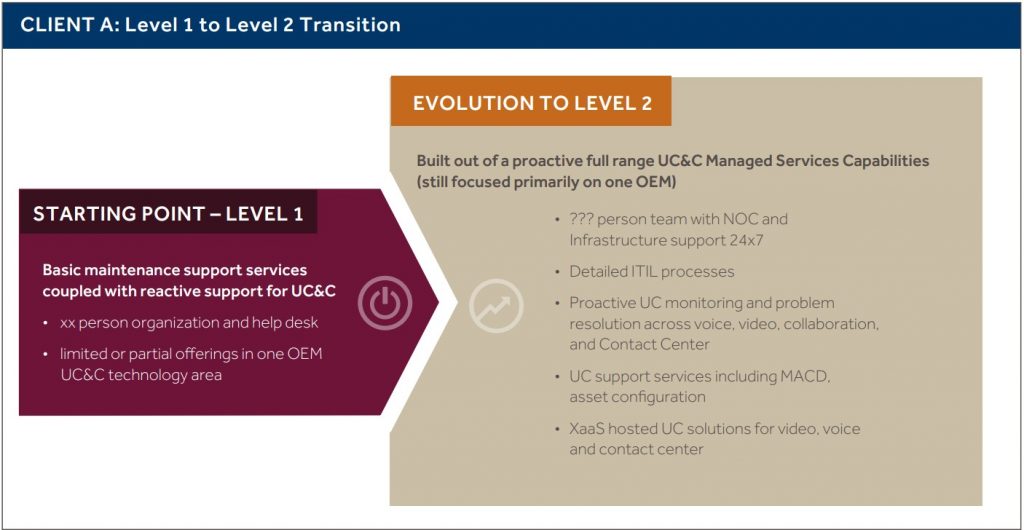 CLIENT A: Level 1 to Level 2 Transition

STARTING POINT – LEVEL 1

Basic maintenance support services coupled with reactive support for UC&C

• xx person organization and help desk

• limited or partial offerings in one OEM UC&C technology area

EVOLUTION TO LEVEL 2

Built out of a proactive full range UC&C Managed Services Capabilities (still focused primarily on one OEM)

• ??? person team with NOC and Infrastructure support 24x7

• Detailed ITIL processes

• Proactive UC monitoring and problem resolution across voice, video, collaboration, and Contact Center

• UC support services including MACD, asset configuration

• XaaS hosted UC solutions for video, voice and contact center